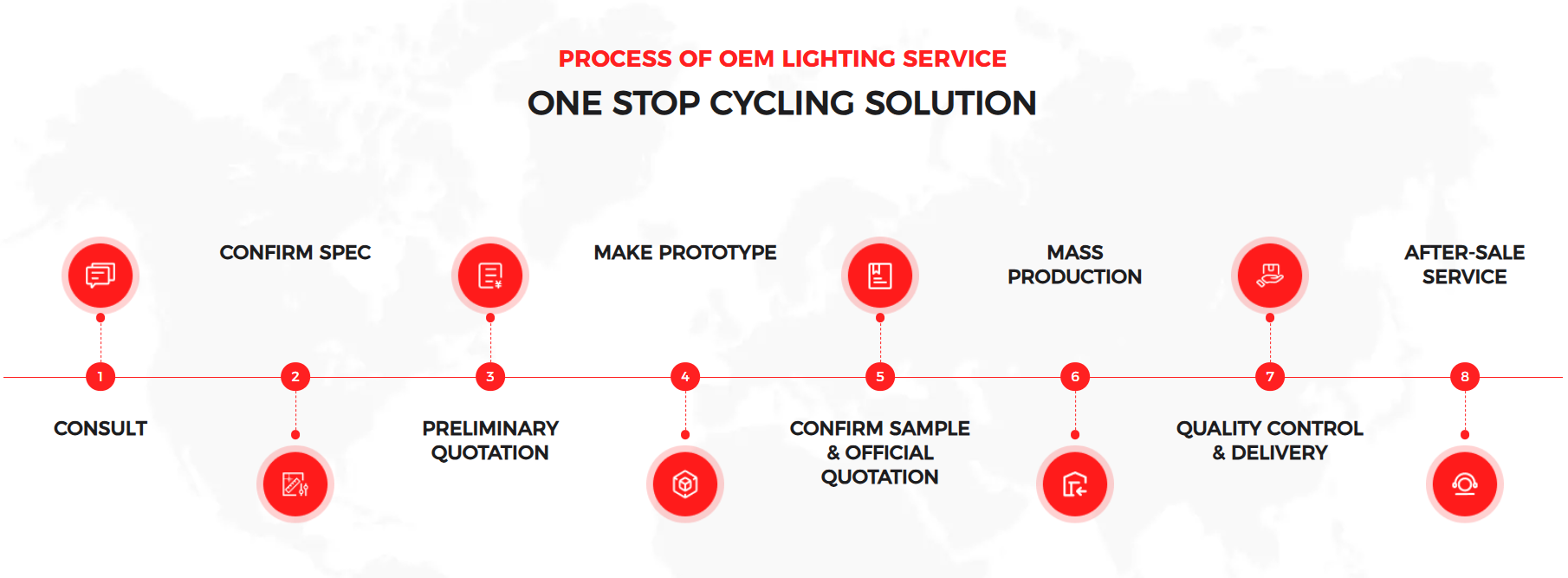 PROCESS OF OEM LIGHTING SERVICE

ONE STOP CYCLING SOLUTION

1
CONSULT

2
CONFIRM SPEC

3
PRELIMINARY QUOTATION

4
MAKE PROTOTYPE

5
CONFIRM SAMPLE & OFFICIAL QUOTATION

6
MASS PRODUCTION

7
QUALITY CONTROL & DELIVERY

8
AFTER-SALE SERVICE